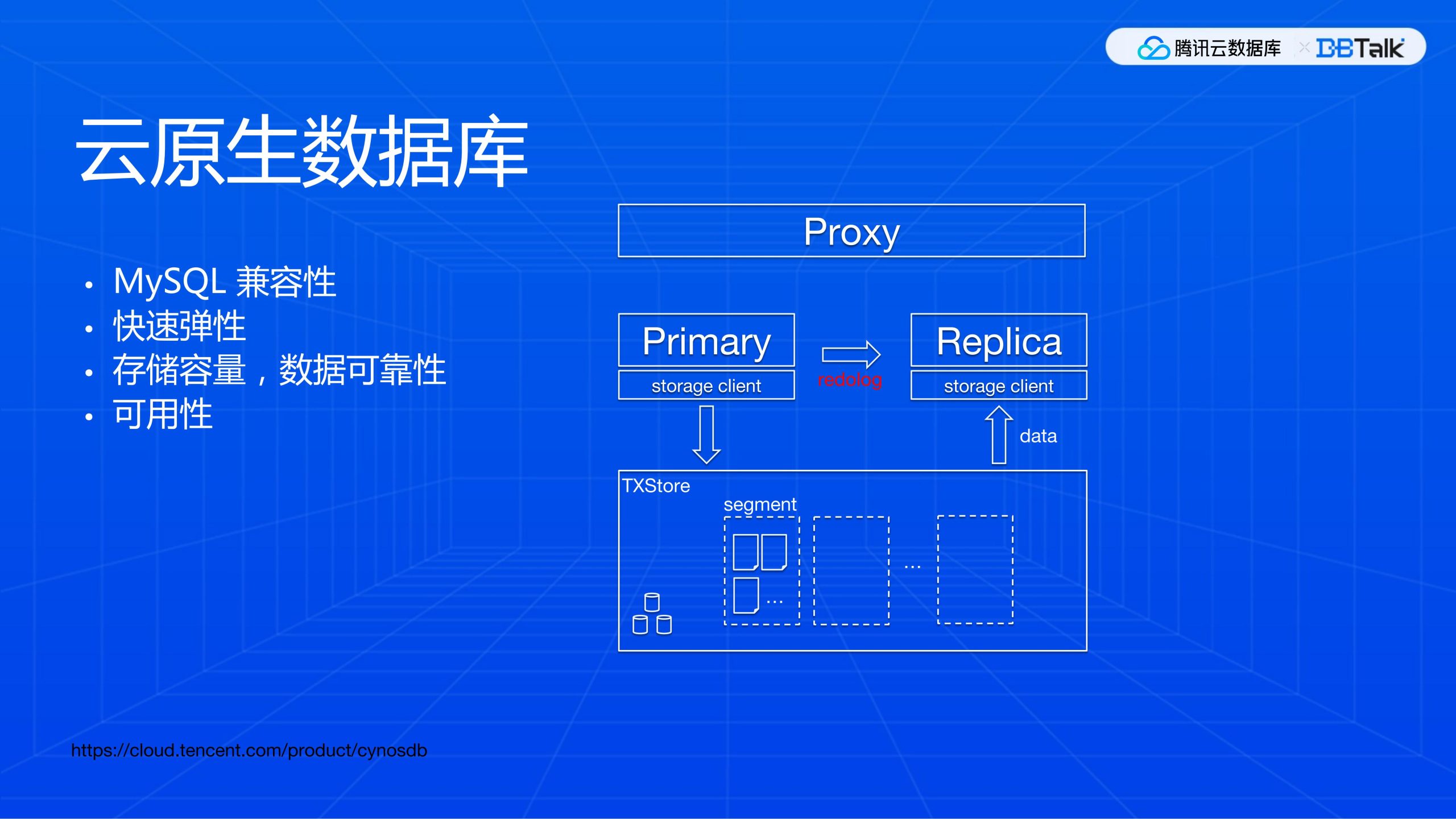 腾讯云数据库 × DBTalk

云原生数据库

• MySQL 兼容性
• 快速弹性
• 存储容量，数据可靠性
• 可用性

Proxy

Primary

storage client

redolog

Replica

storage client

data

TXStore

segment

...

...

https://cloud.tencent.com/product/cynosdb